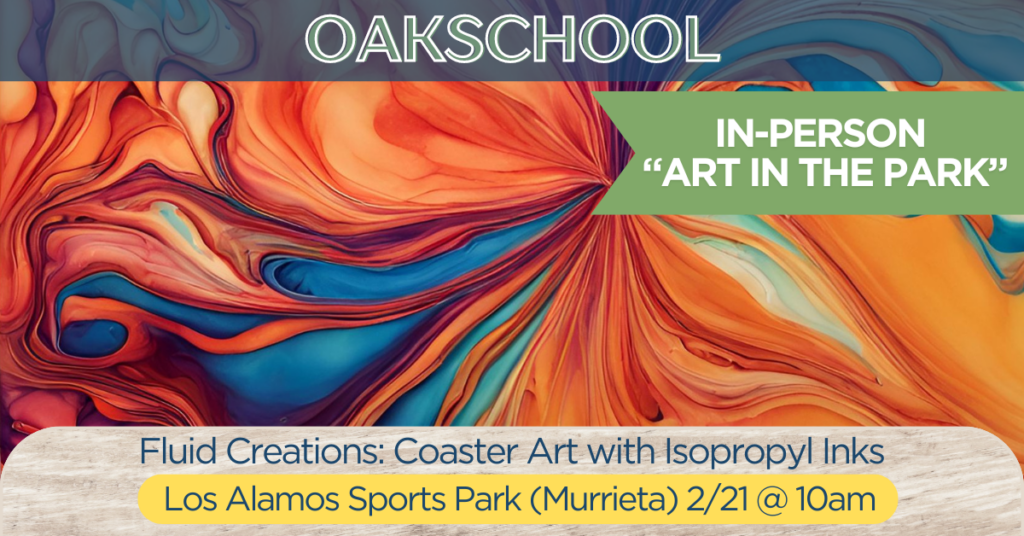 OAKSCHOOL

IN-PERSON
“ART IN THE PARK”

Fluid Creations: Coaster Art with Isopropyl Inks

Los Alamos Sports Park (Murrieta) 2/21 @ 10am